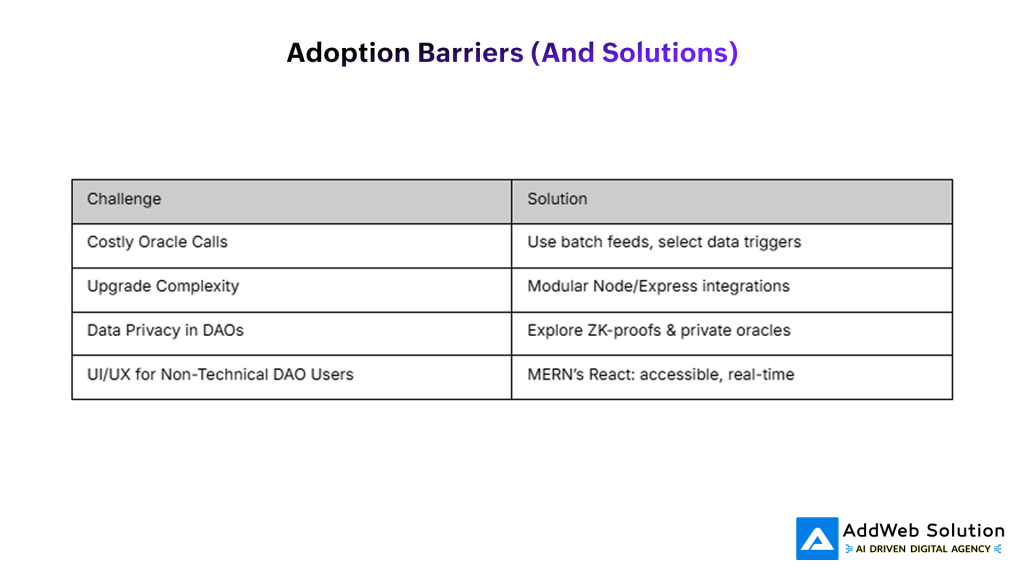 Adoption Barriers (And Solutions)

| Challenge | Solution |
|---|---|
| Costly Oracle Calls | Use batch feeds, select data triggers |
| Upgrade Complexity | Modular Node/Express integrations |
| Data Privacy in DAOs | Explore ZK-proofs & private oracles |
| UI/UX for Non-Technical DAO Users | MERN's React: accessible, real-time |

AddWeb Solution
AI DRIVEN DIGITAL AGENCY